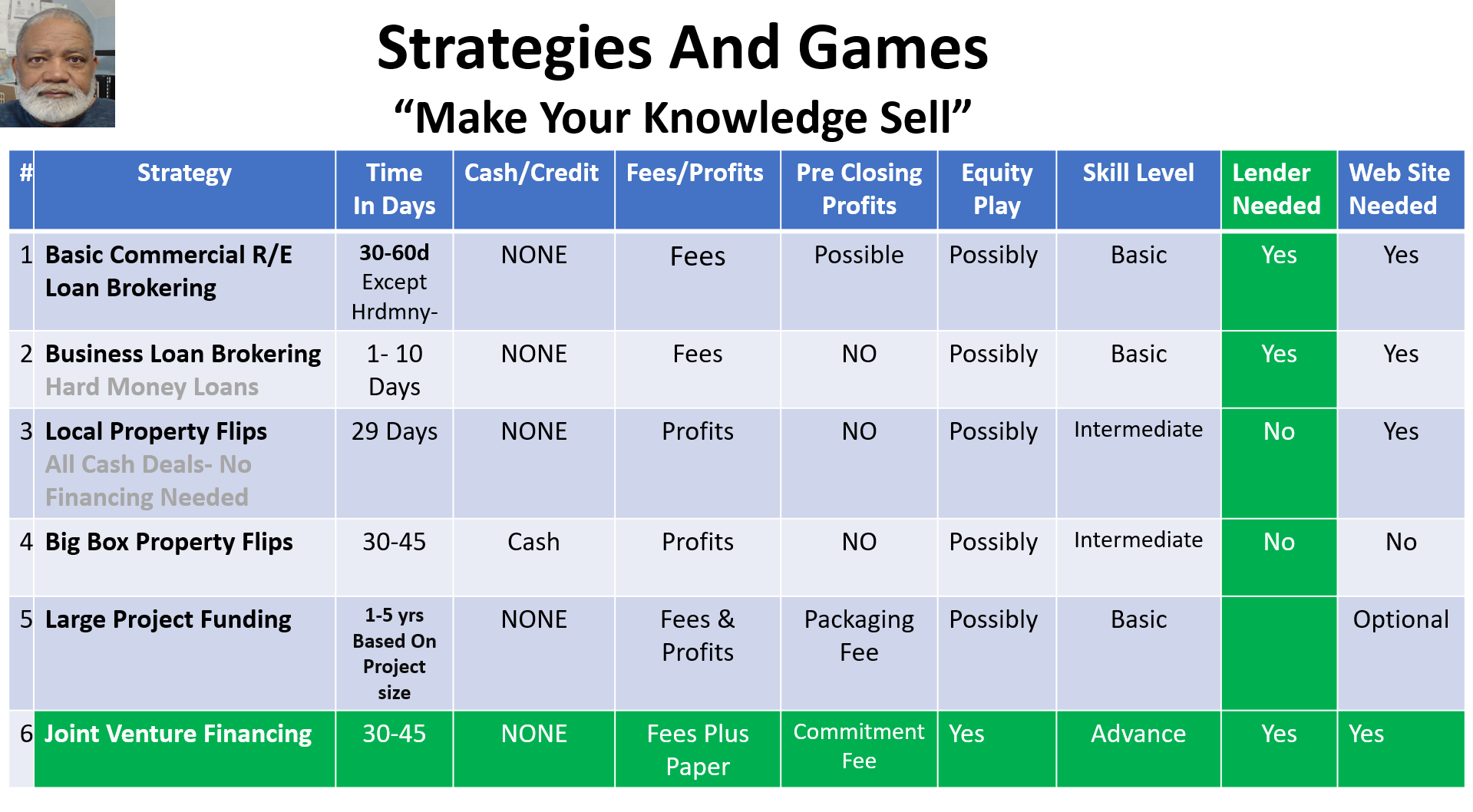 Strategies And Games
“Make Your Knowledge Sell”

| # | Strategy | Time In Days | Cash/Credit | Fees/Profits | Pre Closing Profits | Equity Play | Skill Level | Lender Needed | Web Site Needed |
|---|---|---|---|---|---|---|---|---|---|
| 1 | Basic Commercial R/E Loan Brokering | 30-60d Except Hrdmny- | NONE | Fees | Possible | Possibly | Basic | Yes | Yes |
| 2 | Business Loan Brokering Hard Money Loans | 1- 10 Days | NONE | Fees | NO | Possibly | Basic | Yes | Yes |
| 3 | Local Property Flips All Cash Deals- No Financing Needed | 29 Days | NONE | Profits | NO | Possibly | Intermediate | No | Yes |
| 4 | Big Box Property Flips | 30-45 | Cash | Profits | NO | Possibly | Intermediate | No | No |
| 5 | Large Project Funding | 1-5 yrs Based On Project size | NONE | Fees & Profits | Packaging Fee | Possibly | Basic | | Optional |
| 6 | Joint Venture Financing | 30-45 | NONE | Fees Plus Paper | Commitment Fee | Yes | Advance | Yes | Yes |